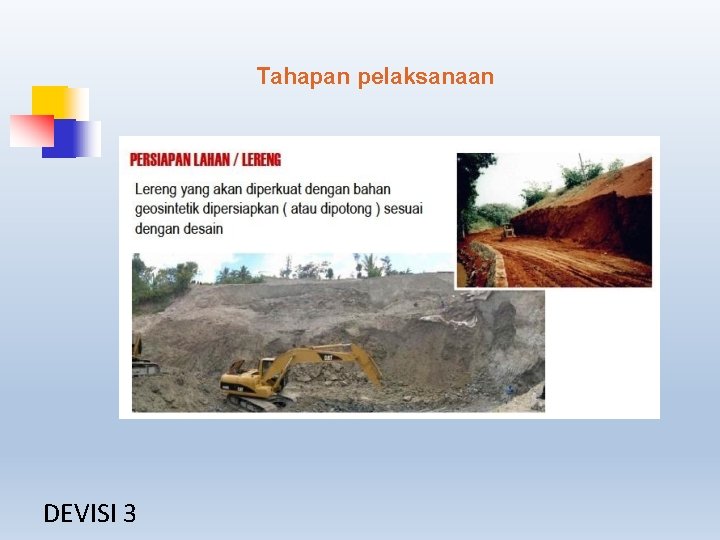 Tahapan pelaksanaan

PERSIAPAN LAHAN / LERENG

Lereng yang akan diperkuat dengan bahan geosintetik dipersiapkan ( atau dipotong ) sesuai dengan desain

CAT

DEVISI 3